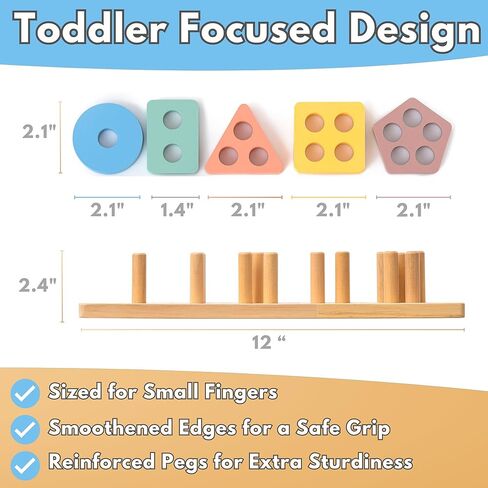 Toddler Focused Design

2.1"

2.1" 1.4" 2.1" 2.1" 2.1"

2.4"

12 “

Sized for Small Fingers

Smoothened Edges for a Safe Grip

Reinforced Pegs for Extra Sturdiness